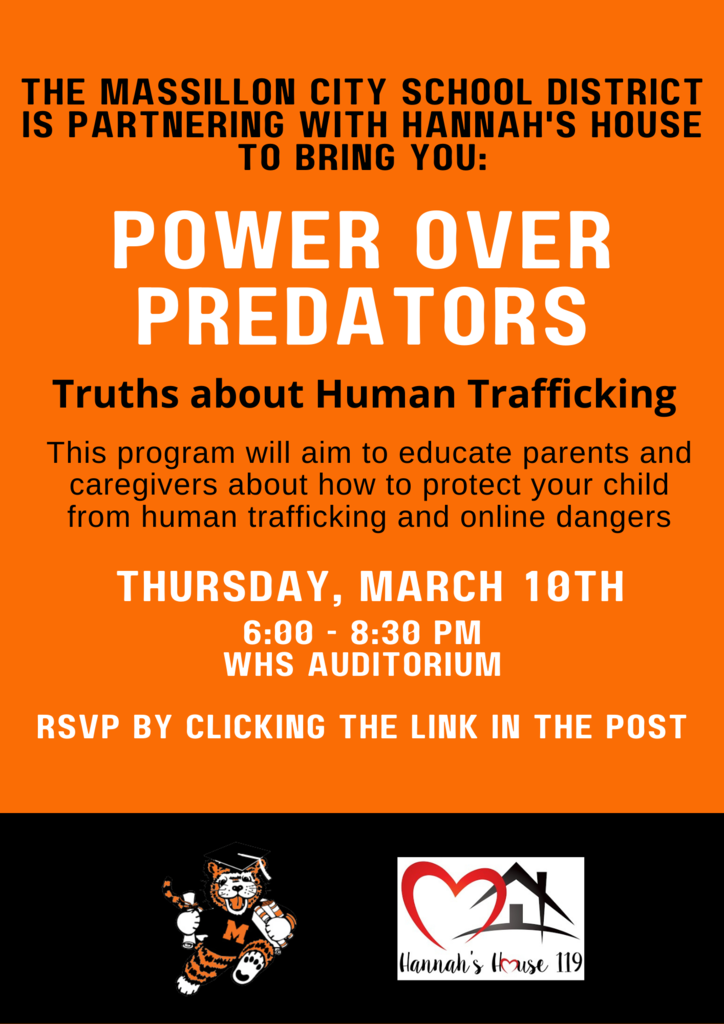 THE MASSILLON CITY SCHOOL DISTRICT IS PARTNERING WITH HANNAH'S HOUSE TO BRING YOU:

POWER OVER PREDATORS

Truths about Human Trafficking

This program will aim to educate parents and caregivers about how to protect your child from human trafficking and online dangers

THURSDAY, MARCH 10TH

6:00 - 8:30 PM
WHS AUDITORIUM

RSVP BY CLICKING THE LINK IN THE POST

M

Hannah's House 119